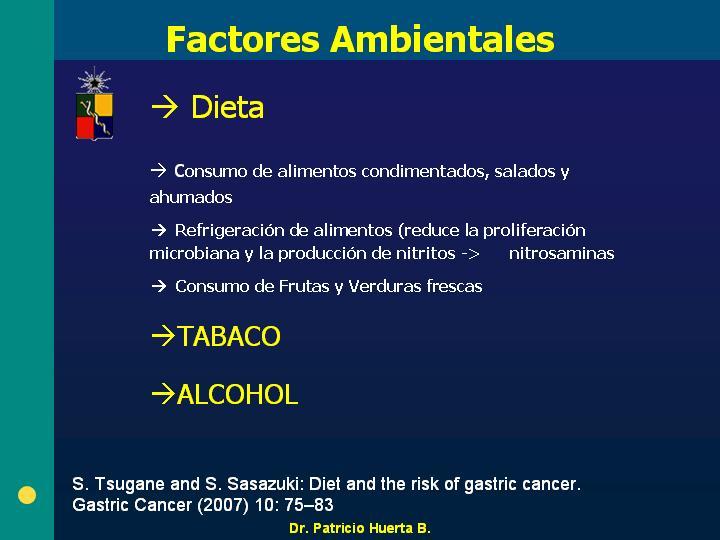 Factores Ambientales

→ Dieta

→ Consumo de alimentos condimentados, salados y ahumados

→ Refrigeración de alimentos (reduce la proliferación microbiana y la producción de nitritos -> nitrosaminas

→ Consumo de Frutas y Verduras frescas

→TABACO

→ALCOHOL

S. Tsugane and S. Sasazuki: Diet and the risk of gastric cancer. Gastric Cancer (2007) 10: 75–83

Dr. Patricio Huerta B.